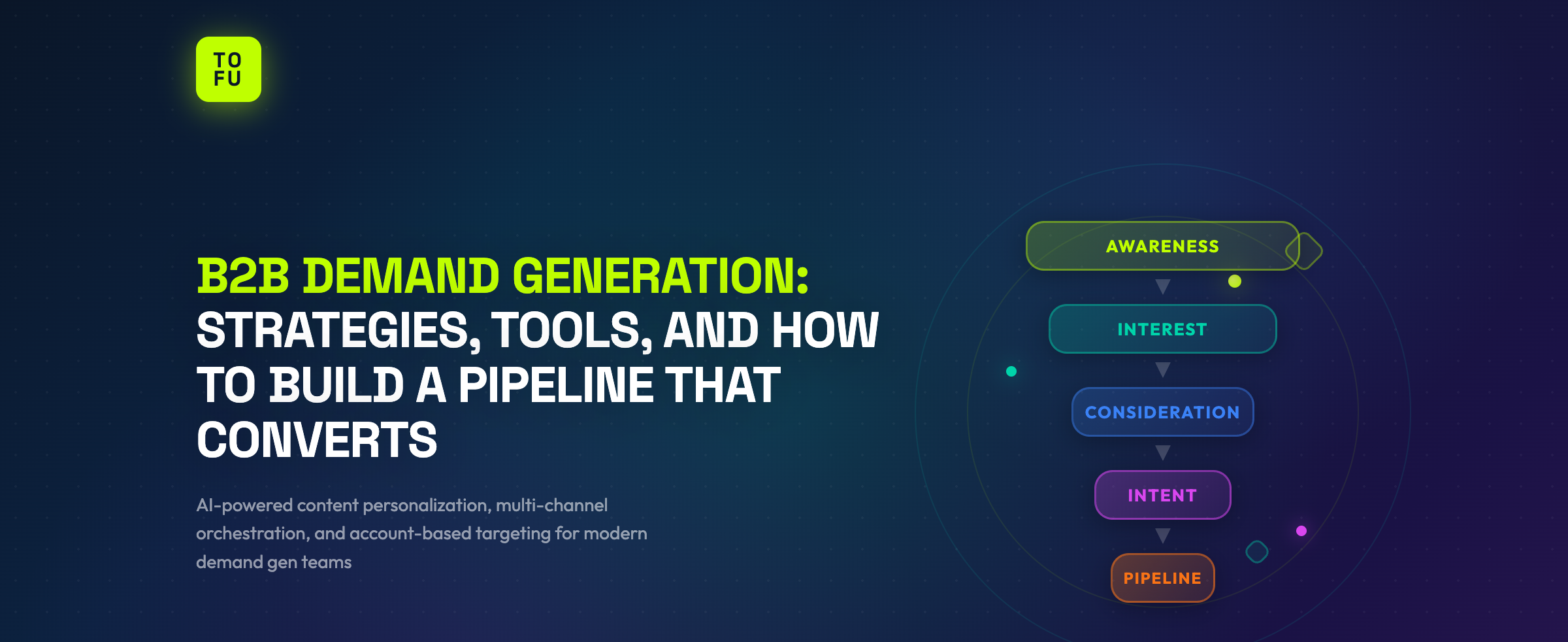 TO
FU

B2B DEMAND GENERATION: STRATEGIES, TOOLS, AND HOW TO BUILD A PIPELINE THAT CONVERTS

AI-powered content personalization, multi-channel orchestration, and account-based targeting for modern demand gen teams

AWARENESS

INTEREST

CONSIDERATION

INTENT

PIPELINE